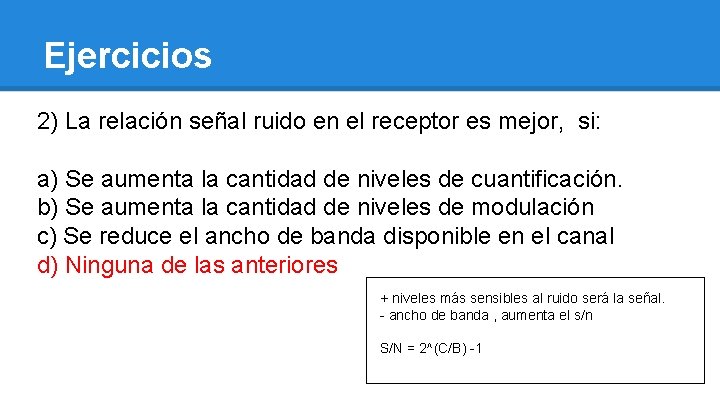 Ejercicios

2) La relación señal ruido en el receptor es mejor, si:

a) Se aumenta la cantidad de niveles de cuantificación.
b) Se aumenta la cantidad de niveles de modulación
c) Se reduce el ancho de banda disponible en el canal
d) Ninguna de las anteriores

+ niveles más sensibles al ruido será la señal.
- ancho de banda , aumenta el s/n

S/N = 2^(C/B) -1